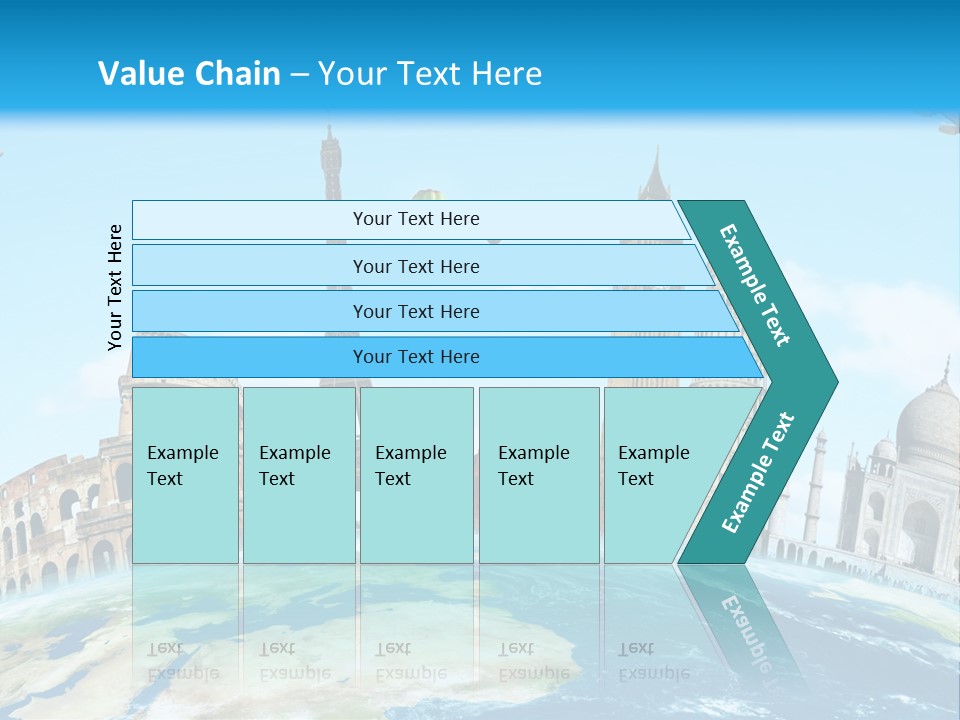 Value Chain – Your Text Here

Your Text Here

Your Text Here

Your Text Here

Your Text Here

Your Text Here

Example Text

Example Text

Example Text

Example Text

Example Text

Example Text

Example Text